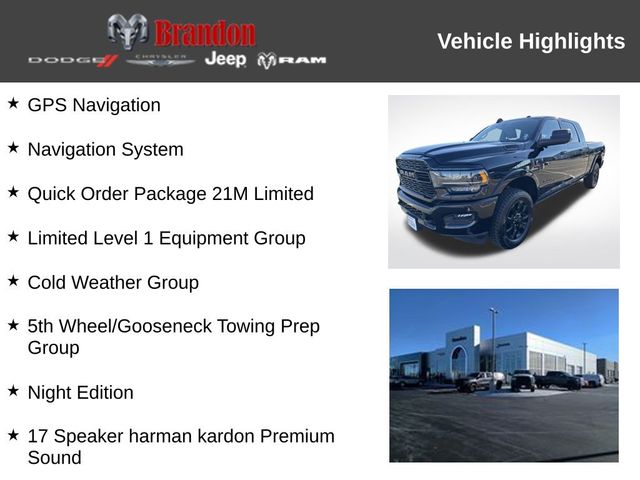 Brandon
DODGE CHRYSLER Jeep RAM

Vehicle Highlights

★ GPS Navigation

★ Navigation System

★ Quick Order Package 21M Limited

★ Limited Level 1 Equipment Group

★ Cold Weather Group

★ 5th Wheel/Gooseneck Towing Prep Group

★ Night Edition

★ 17 Speaker harman kardon Premium Sound